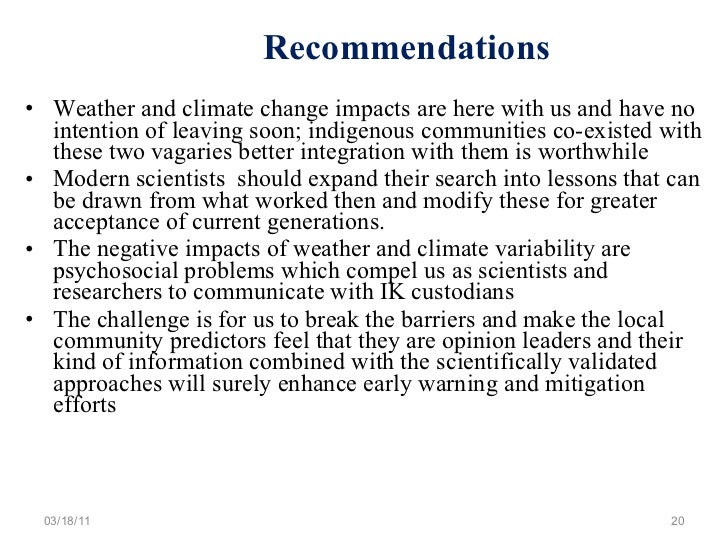 Recommendations

• Weather and climate change impacts are here with us and have no intention of leaving soon; indigenous communities co-existed with these two vagaries better integration with them is worthwhile
• Modern scientists should expand their search into lessons that can be drawn from what worked then and modify these for greater acceptance of current generations.
• The negative impacts of weather and climate variability are psychosocial problems which compel us as scientists and researchers to communicate with IK custodians
• The challenge is for us to break the barriers and make the local community predictors feel that they are opinion leaders and their kind of information combined with the scientifically validated approaches will surely enhance early warning and mitigation efforts

03/18/11

20